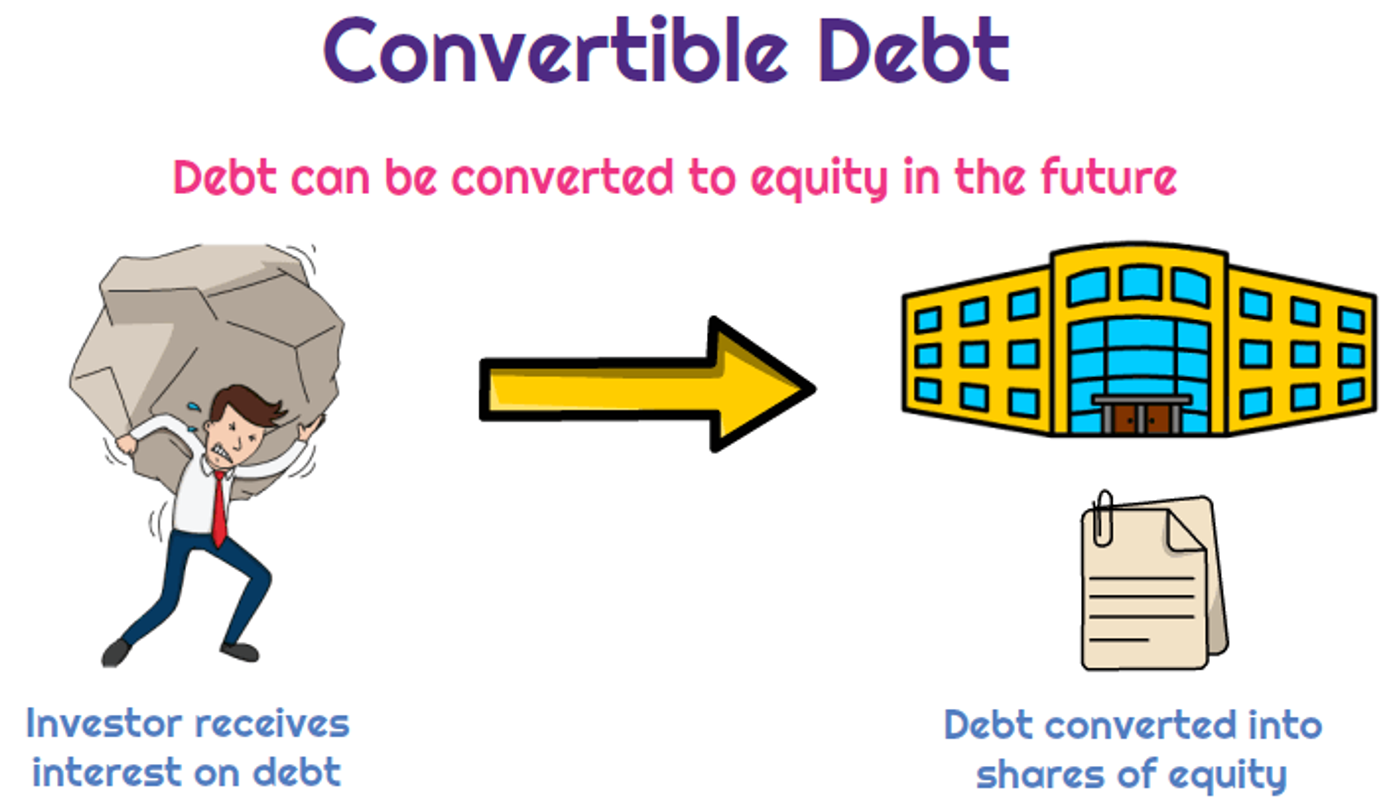 Convertible Debt

Debt can be converted to equity in the future

Investor receives interest on debt

Debt converted into shares of equity